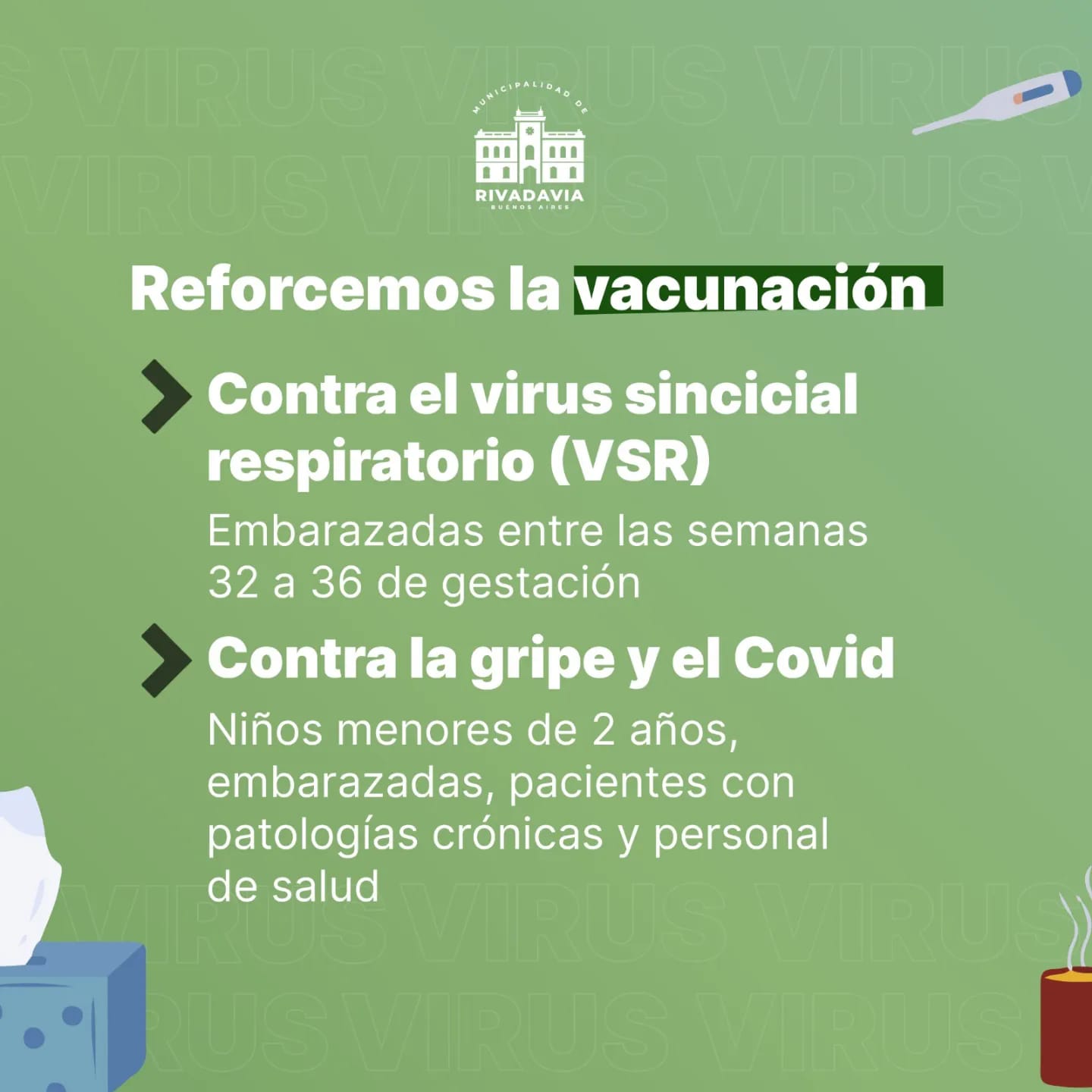 MUNICIPALIDAD DE
RIVADAVIA
BUENOS AIRES

Reforcemos la vacunación

Contra el virus sincicial respiratorio (VSR)

Embarazadas entre las semanas 32 a 36 de gestación

Contra la gripe y el Covid

Niños menores de 2 años, embarazadas, pacientes con patologías crónicas y personal de salud